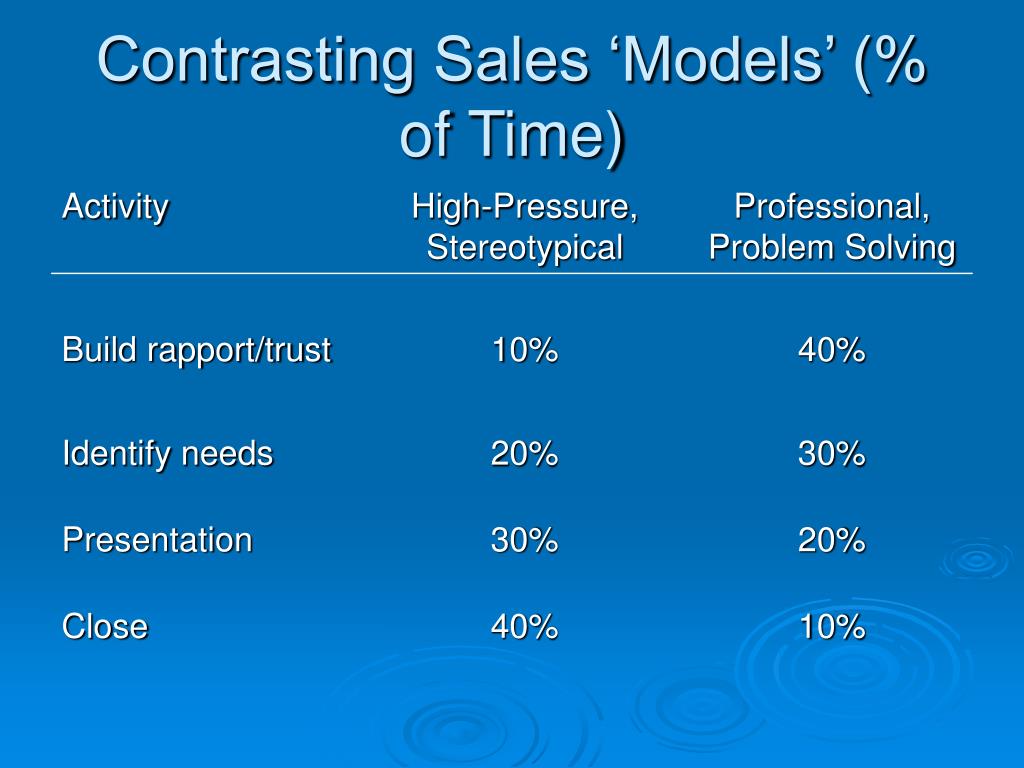 Contrasting Sales ‘Models’ (% of Time)

| Activity | High-Pressure, Stereotypical | Professional, Problem Solving |
|---|---|---|
| Build rapport/trust | 10% | 40% |
| Identify needs | 20% | 30% |
| Presentation | 30% | 20% |
| Close | 40% | 10% |